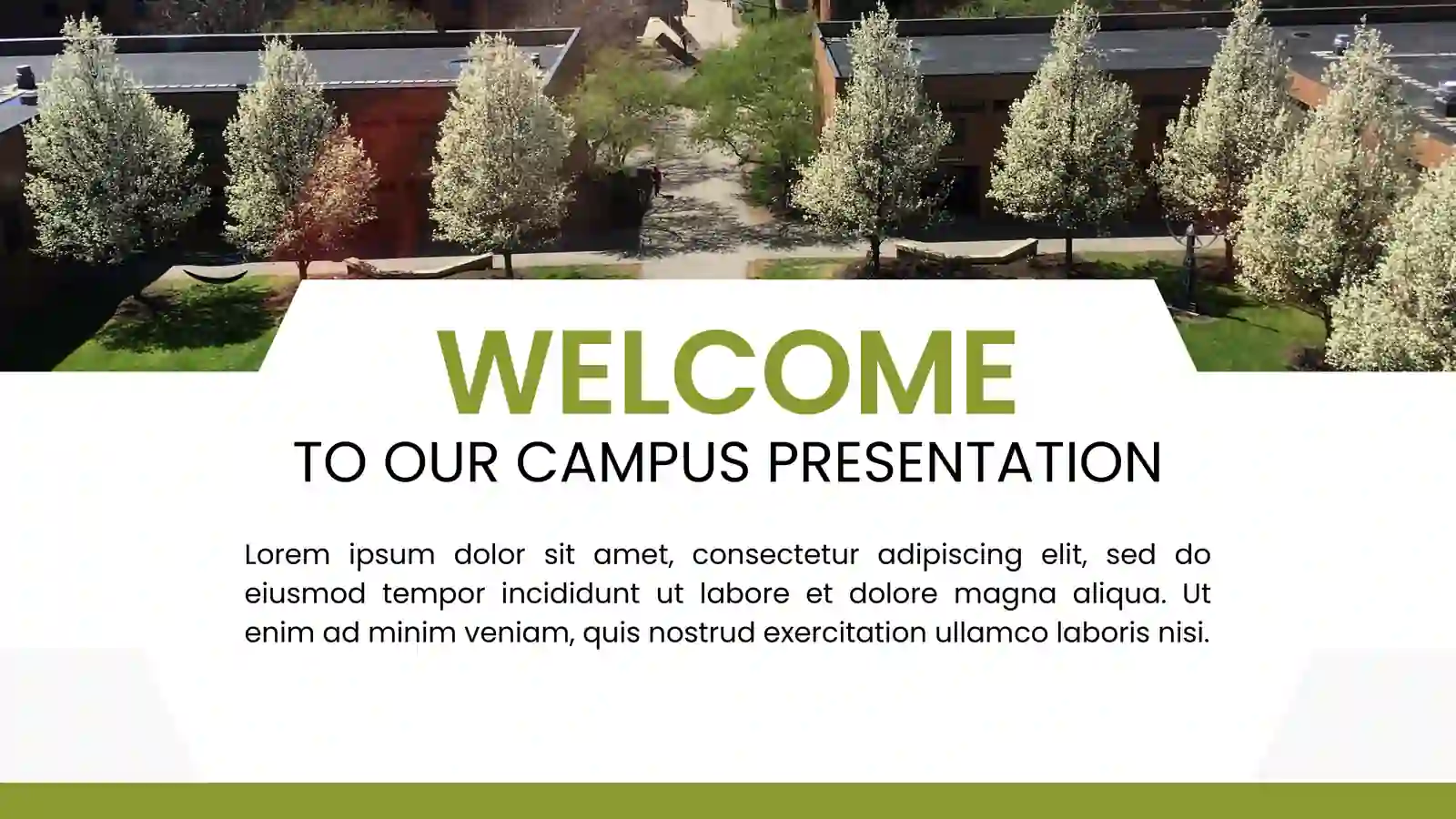 WELCOME
TO OUR CAMPUS PRESENTATION

Lorem ipsum dolor sit amet, consectetur adipiscing elit, sed do eiusmod tempor incididunt ut labore et dolore magna aliqua. Ut enim ad minim veniam, quis nostrud exercitation ullamco laboris nisi.